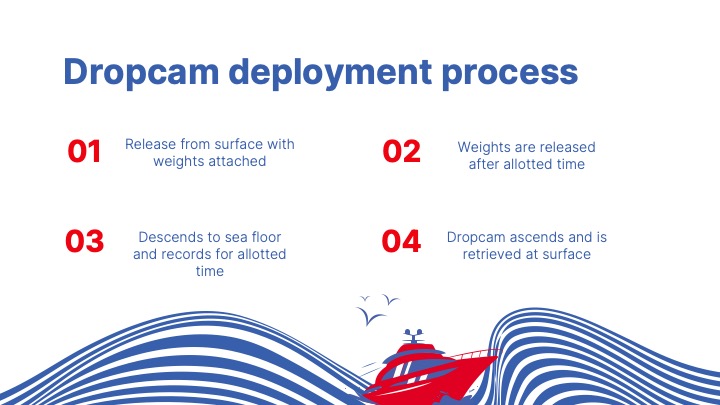 Dropcam deployment process

01 Release from surface with weights attached

02 Weights are released after allotted time

03 Descends to sea floor and records for allotted time

04 Dropcam ascends and is retrieved at surface